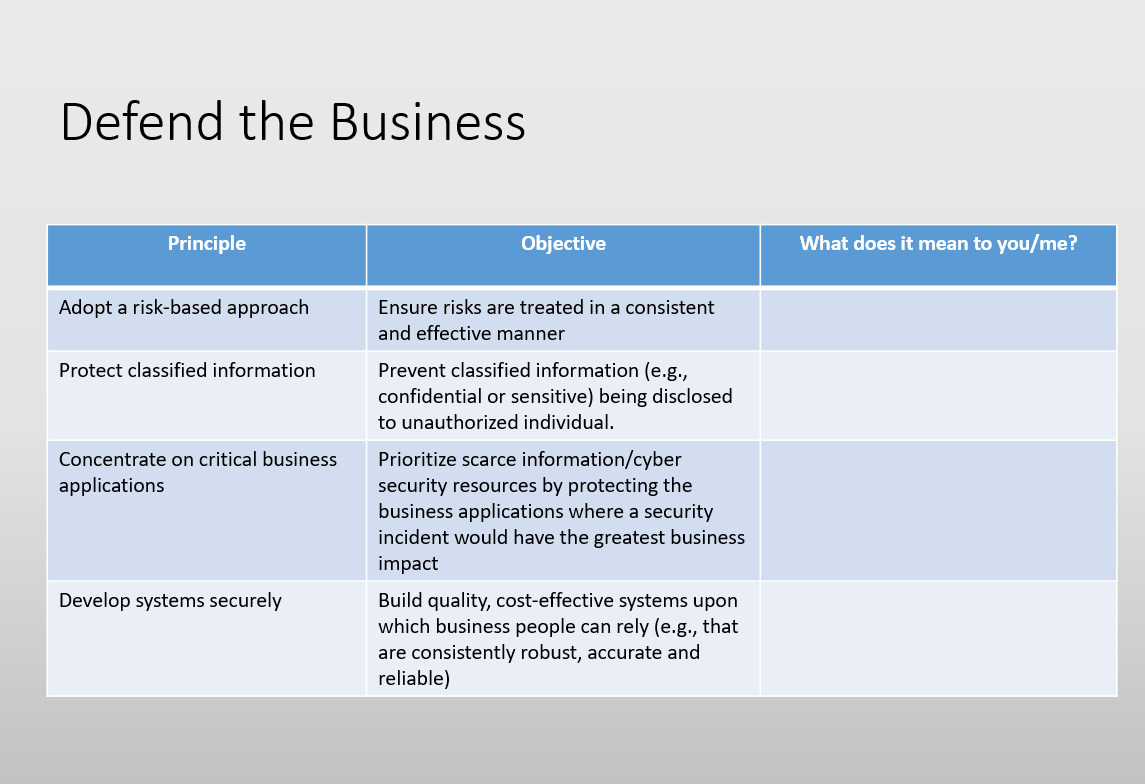 Defend the Business

| Principle | Objective | What does it mean to you/me? |
|---|---|---|
| Adopt a risk-based approach | Ensure risks are treated in a consistent and effective manner | |
| Protect classified information | Prevent classified information (e.g., confidential or sensitive) being disclosed to unauthorized individual. | |
| Concentrate on critical business applications | Prioritize scarce information/cyber security resources by protecting the business applications where a security incident would have the greatest business impact | |
| Develop systems securely | Build quality, cost-effective systems upon which business people can rely (e.g., that are consistently robust, accurate and reliable) | |